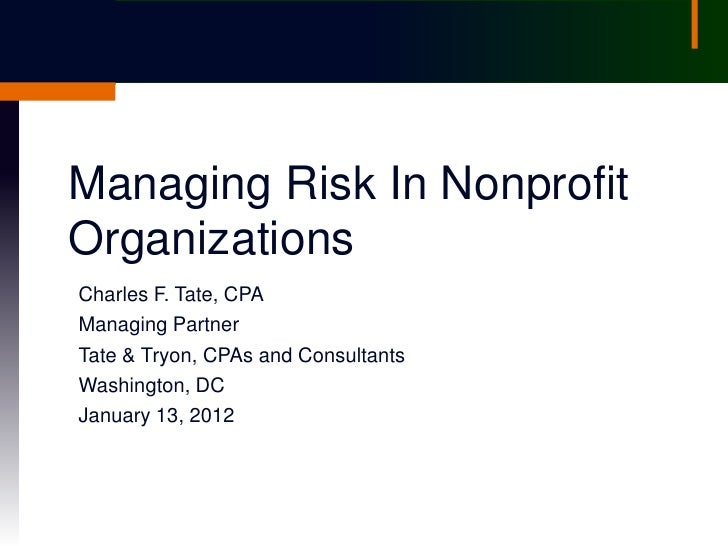 Managing Risk In Nonprofit Organizations

Charles F. Tate, CPA
Managing Partner
Tate & Tryon, CPAs and Consultants
Washington, DC
January 13, 2012